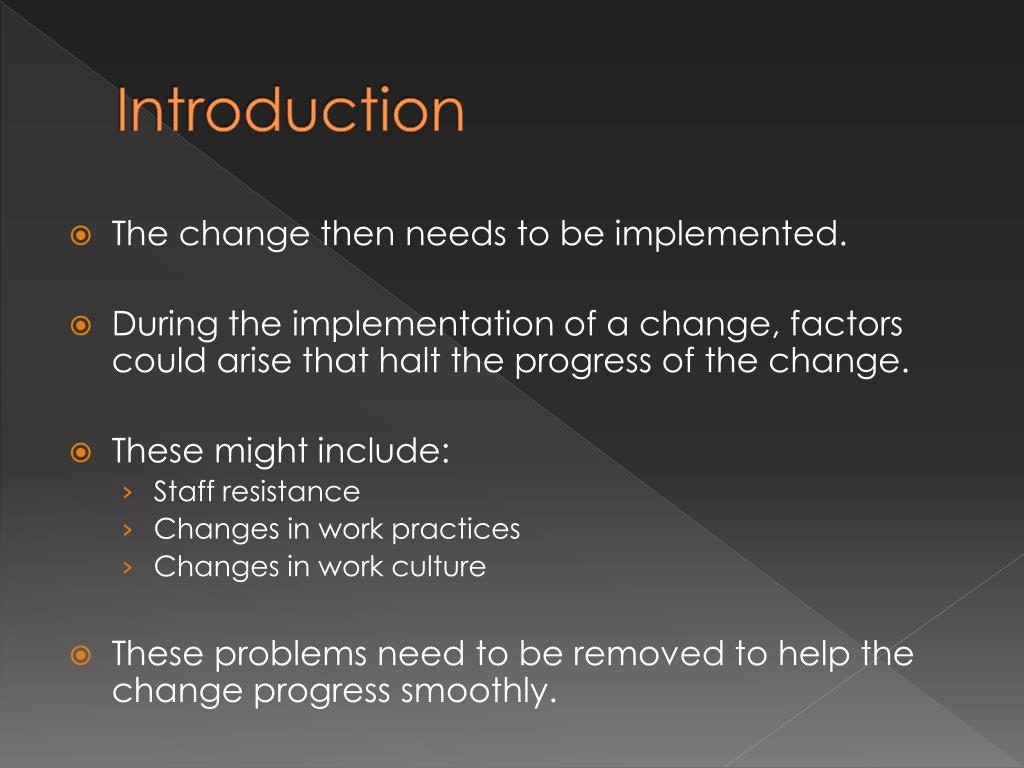 Introduction

The change then needs to be implemented.

During the implementation of a change, factors could arise that halt the progress of the change.

These might include:
› Staff resistance
› Changes in work practices
› Changes in work culture

These problems need to be removed to help the change progress smoothly.